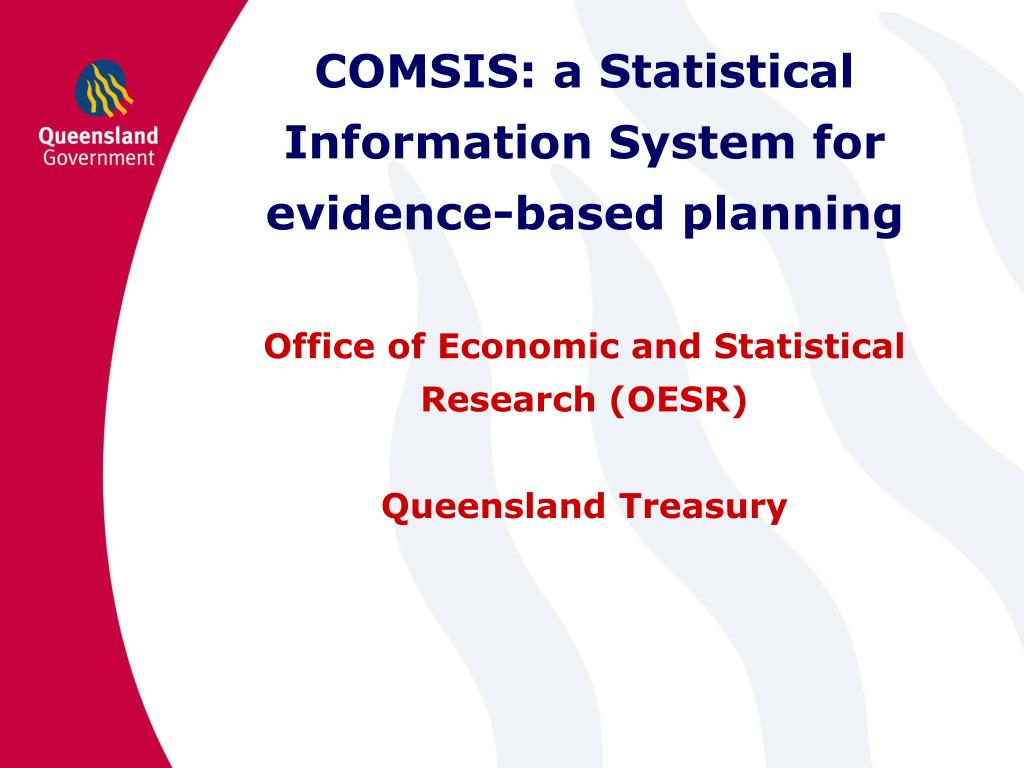 Queensland
Government

COMSIS: a Statistical Information System for evidence-based planning

Office of Economic and Statistical Research (OESR)

Queensland Treasury